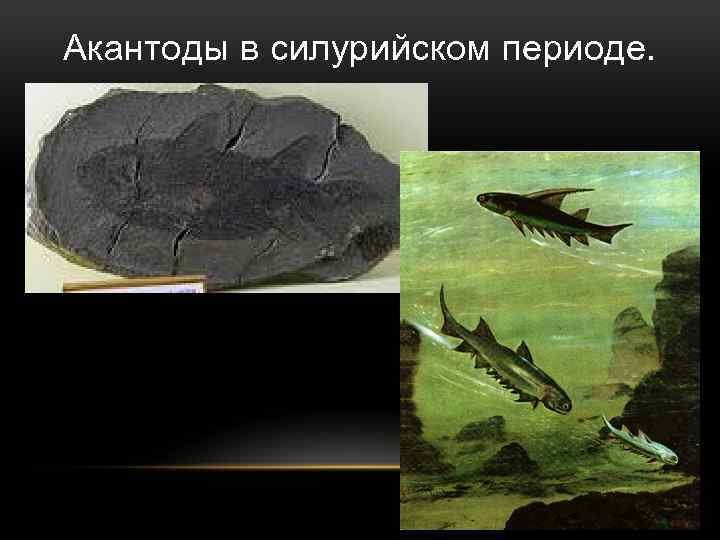 Акантоды в силурийском периоде.